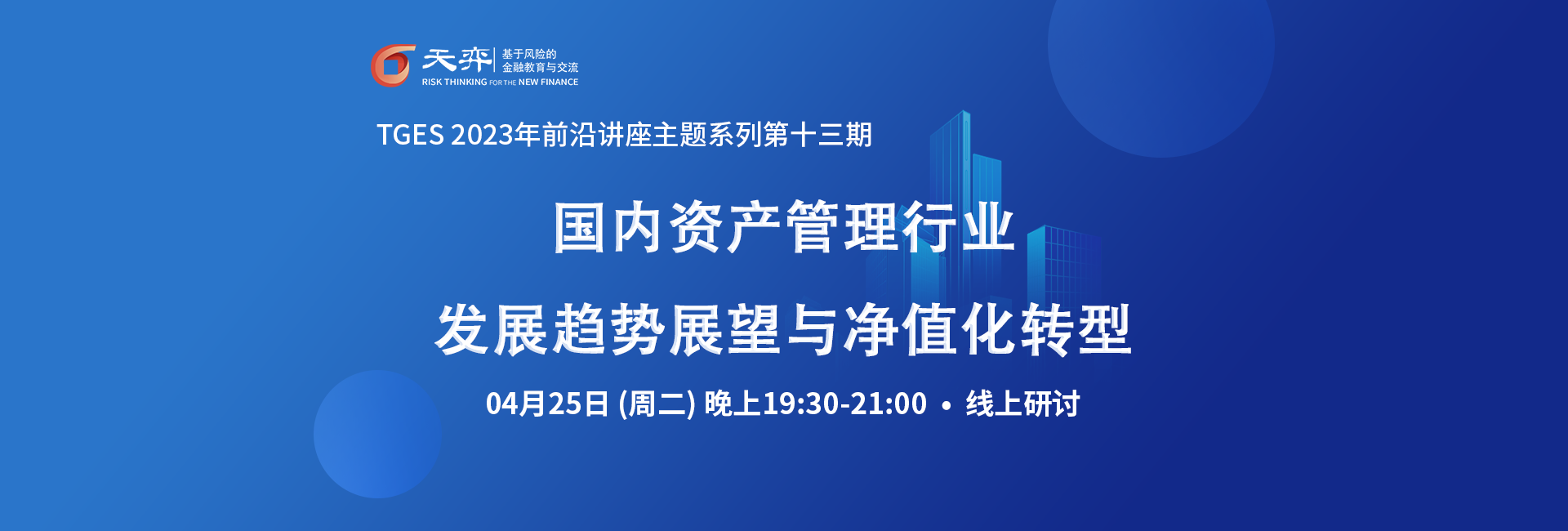 天弈 基于风险的 金融教育与交流
RISK THINKING FOR THE NEW FINANCE

TGES 2023年前沿讲座主题系列第十三期

国内资产管理行业

发展趋势展望与净值化转型

04月25日 (周二) 晚上19:30-21:00 • 线上研讨